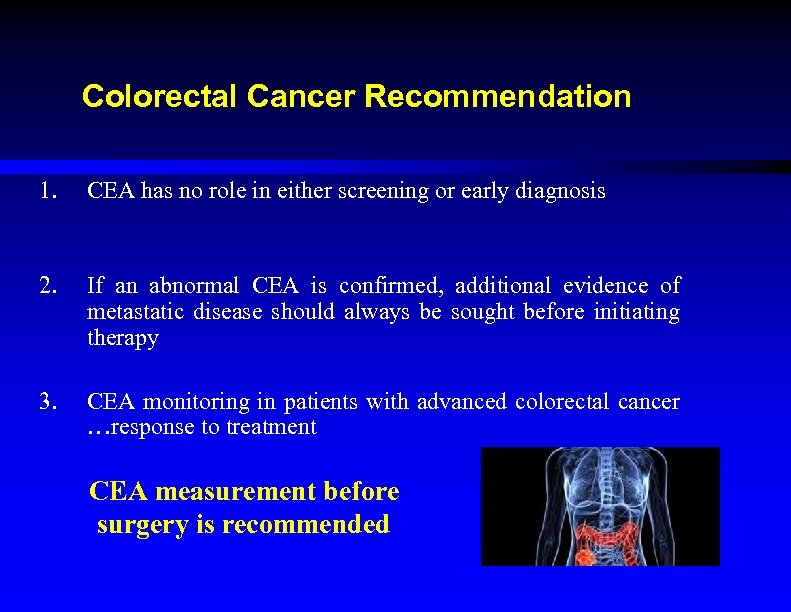 Colorectal Cancer Recommendation

1. CEA has no role in either screening or early diagnosis

2. If an abnormal CEA is confirmed, additional evidence of metastatic disease should always be sought before initiating therapy

3. CEA monitoring in patients with advanced colorectal cancer …response to treatment

CEA measurement before surgery is recommended